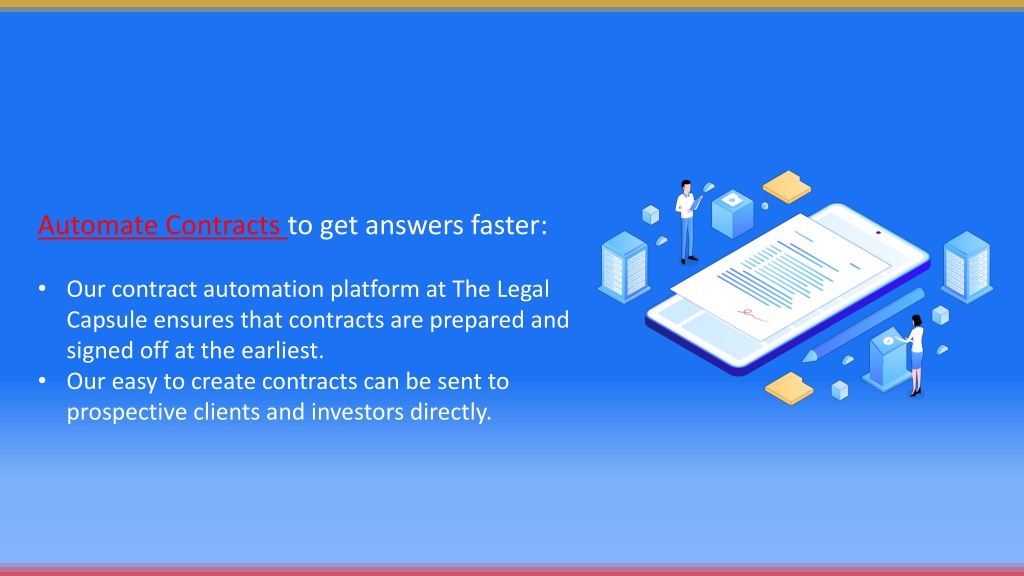 Automate Contracts to get answers faster:

• Our contract automation platform at The Legal Capsule ensures that contracts are prepared and signed off at the earliest.
• Our easy to create contracts can be sent to prospective clients and investors directly.